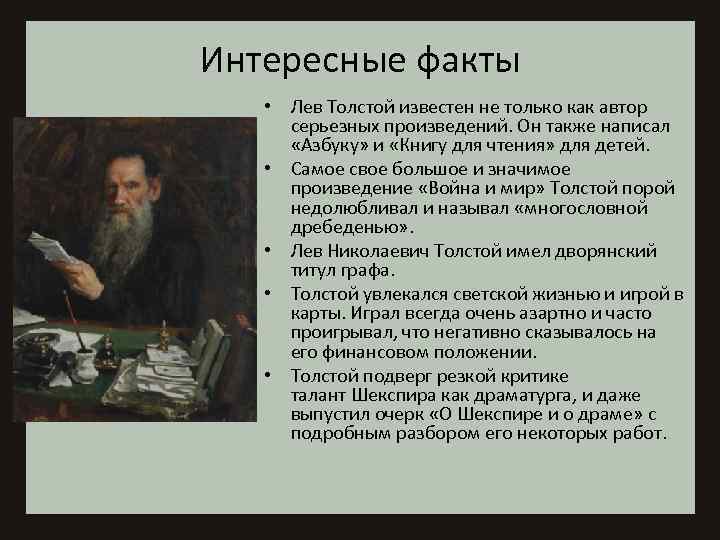 Интересные факты

• Лев Толстой известен не только как автор серьезных произведений. Он также написал «Азбуку» и «Книгу для чтения» для детей.
• Самое свое большое и значимое произведение «Война и мир» Толстой порой недолюбливал и называл «многословной дребеденью».
• Лев Николаевич Толстой имел дворянский титул графа.
• Толстой увлекался светской жизнью и игрой в карты. Играл всегда очень азартно и часто проигрывал, что негативно сказывалось на его финансовом положении.
• Толстой подверг резкой критике талант Шекспира как драматурга, и даже выпустил очерк «О Шекспире и о драме» с подробным разбором его некоторых работ.